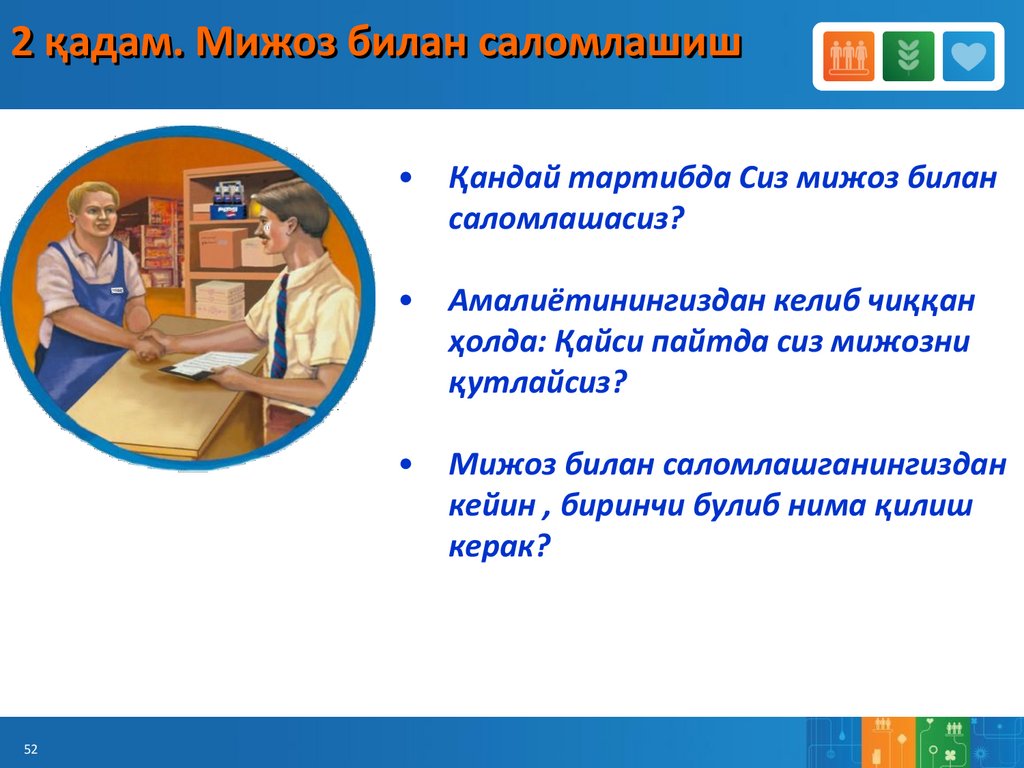 2 қадам. Мижоз билан саломлашиш

• Қандай тартибда Сиз мижоз билан саломлашасиз?

• Амалиётинингиздан келиб чиққан ҳолда: Қайси пайтда сиз мижозни қутлайсиз?

• Мижоз билан саломлашганингиздан кейин , биринчи булиб нима қилиш керак?

52